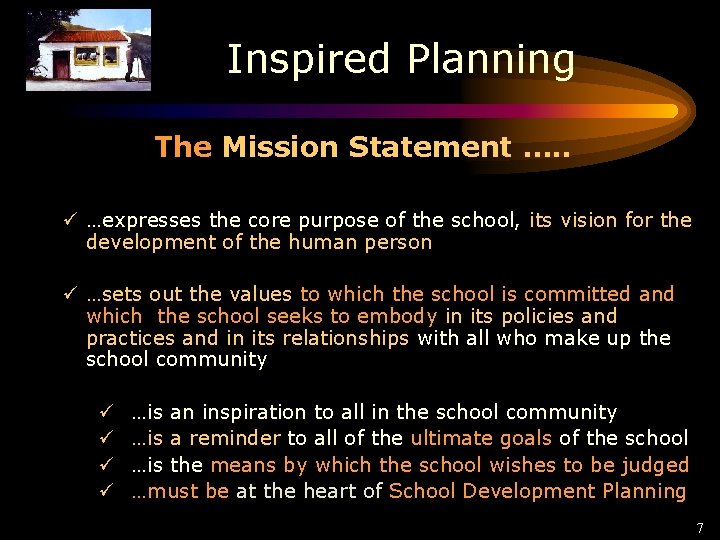 Inspired Planning

The Mission Statement .....

✓ …expresses the core purpose of the school, its vision for the development of the human person

✓ …sets out the values to which the school is committed and which the school seeks to embody in its policies and practices and in its relationships with all who make up the school community

✓ …is an inspiration to all in the school community
✓ …is a reminder to all of the ultimate goals of the school
✓ …is the means by which the school wishes to be judged
✓ …must be at the heart of School Development Planning

7